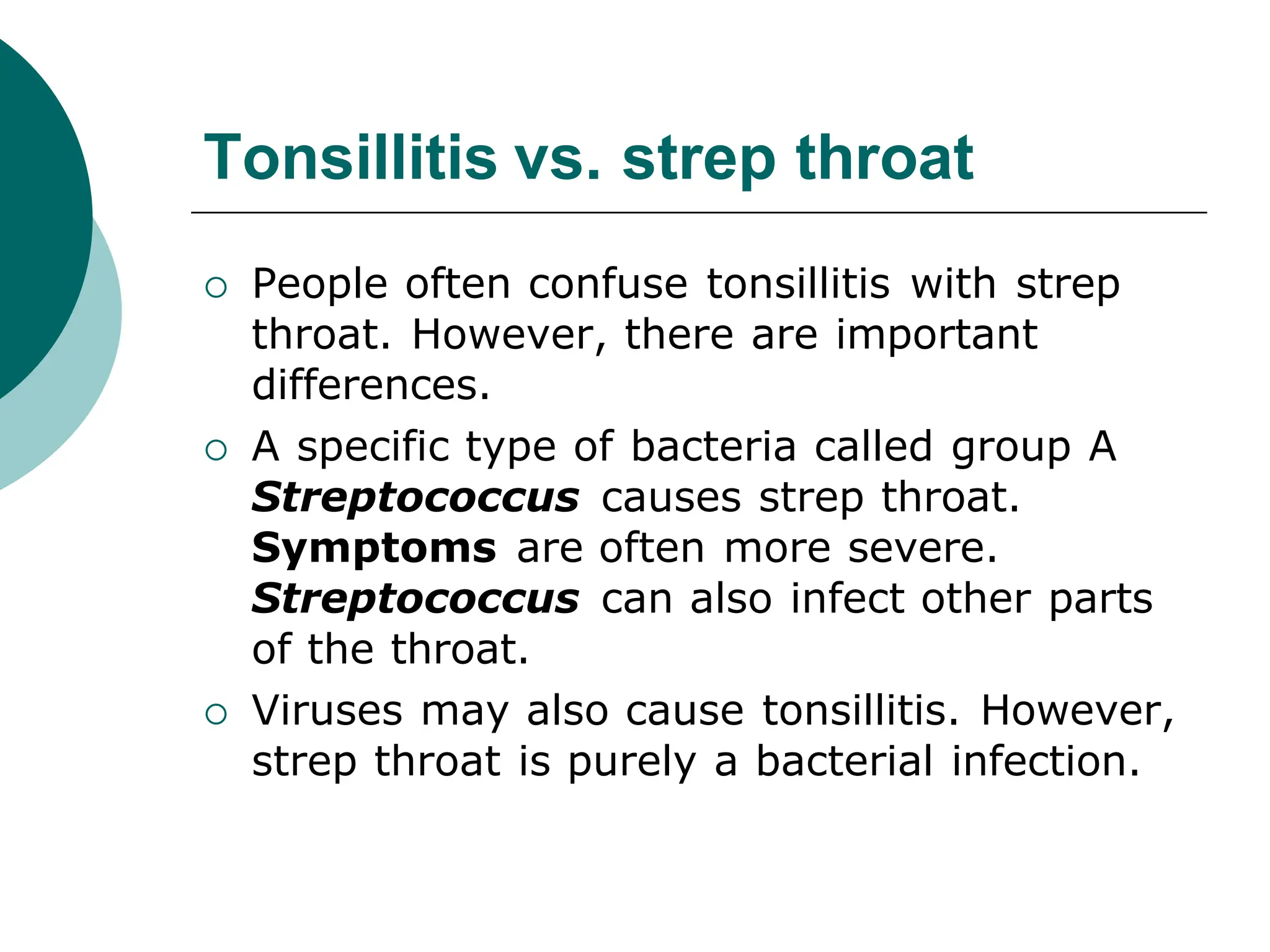 Tonsillitis vs. strep throat

○ People often confuse tonsillitis with strep throat. However, there are important differences.

○ A specific type of bacteria called group A Streptococcus causes strep throat. Symptoms are often more severe. Streptococcus can also infect other parts of the throat.

○ Viruses may also cause tonsillitis. However, strep throat is purely a bacterial infection.